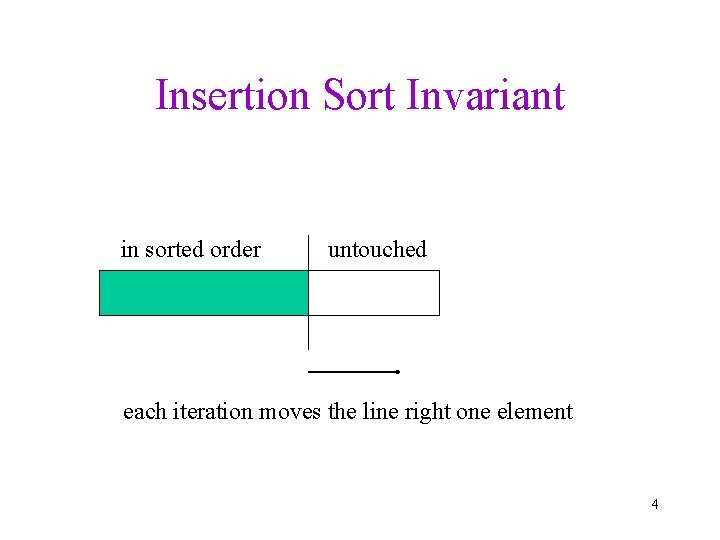 Insertion Sort Invariant

in sorted order

untouched

each iteration moves the line right one element

4